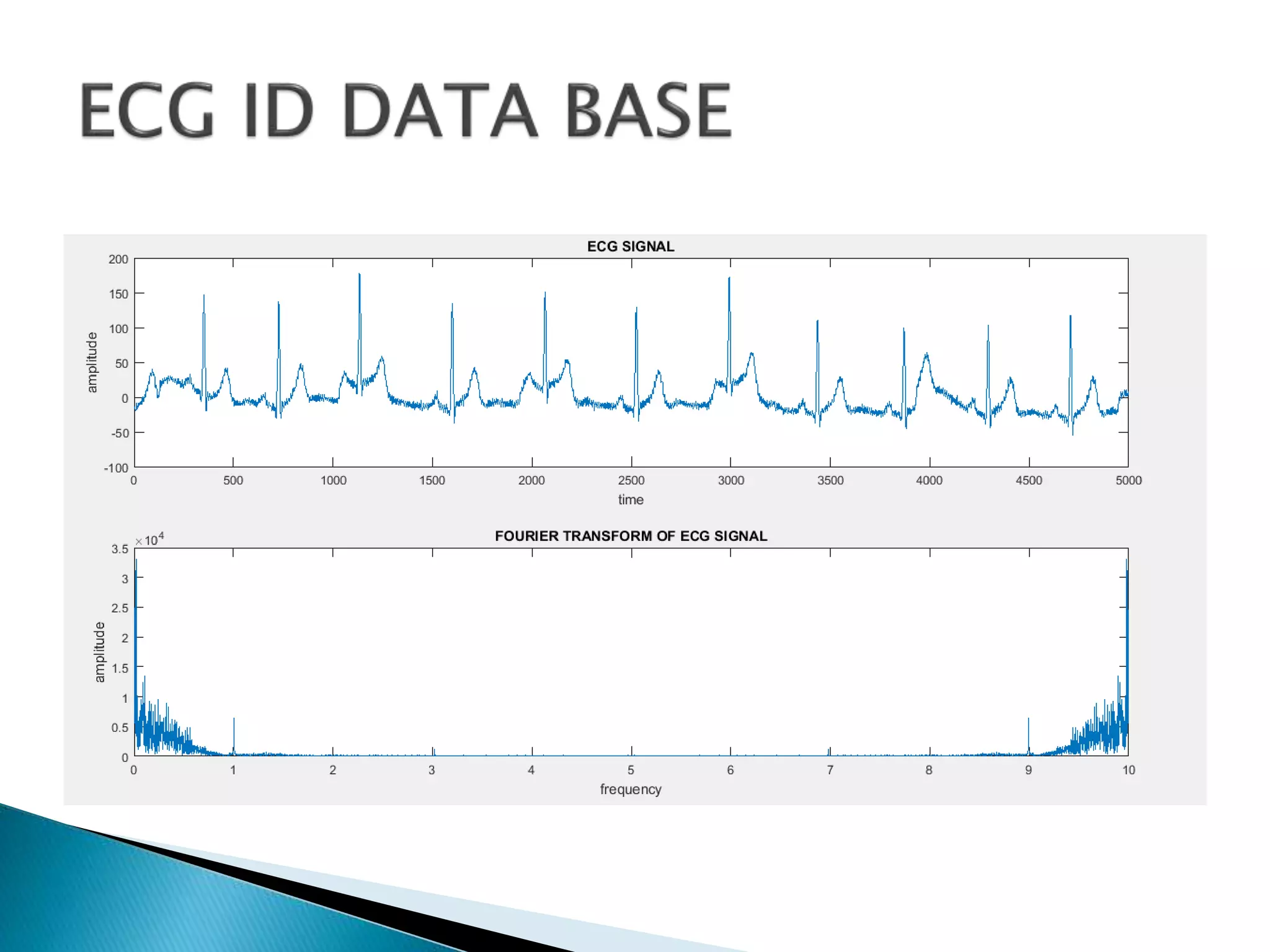 ECG ID DATA BASE

ECG SIGNAL

200
150
100
50
0
-50
-100

amplitude

0 500 1000 1500 2000 2500 3000 3500 4000 4500 5000

time

FOURIER TRANSFORM OF ECG SIGNAL

$\times 10^4$

3.5
3
2.5
2
1.5
1
0.5
0

amplitude

0 1 2 3 4 5 6 7 8 9 10

frequency